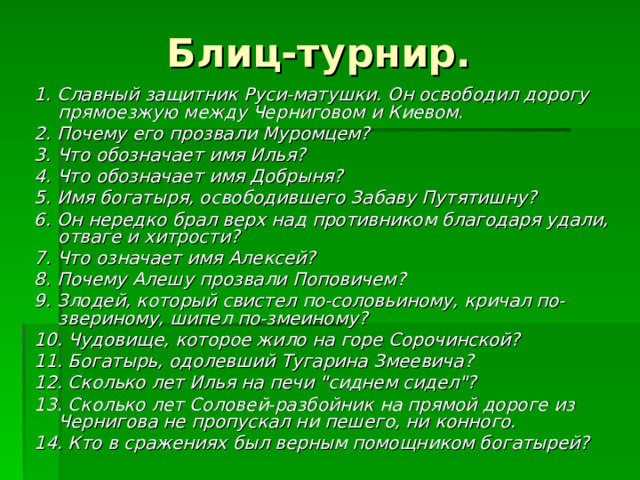 Блиц-турнир.

1. Славный защитник Руси-матушки. Он освободил дорогу прямоезжую между Черниговом и Киевом.
2. Почему его прозвали Муромцем?
3. Что обозначает имя Илья?
4. Что обозначает имя Добрыня?
5. Имя богатыря, освободившего Забаву Путятишну?
6. Он нередко брал верх над противником благодаря удали, отваге и хитрости?
7. Что означает имя Алексей?
8. Почему Алешу прозвали Поповичем?
9. Злодей, который свистел по-соловьиному, кричал по-звериному, шипел по-змеиному?
10. Чудовище, которое жило на горе Сорочинской?
11. Богатырь, одолевший Тугарина Змеевича?
12. Сколько лет Илья на печи "сиднем сидел"?
13. Сколько лет Соловей-разбойник на прямой дороге из Чернигова не пропускал ни пешего, ни конного.
14. Кто в сражениях был верным помощником богатырей?